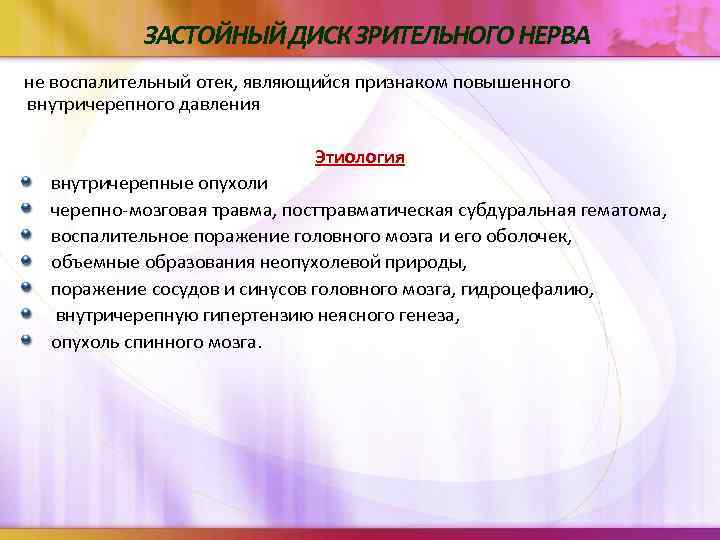 ЗАСТОЙНЫЙ ДИСК ЗРИТЕЛЬНОГО НЕРВА

не воспалительный отек, являющийся признаком повышенного внутричерепного давления

Этиология

- внутричерепные опухоли
- черепно-мозговая травма, посттравматическая субдуральная гематома,
- воспалительное поражение головного мозга и его оболочек,
- объемные образования неопухолевой природы,
- поражение сосудов и синусов головного мозга, гидроцефалию,
- внутричерепную гипертензию неясного генеза,
- опухоль спинного мозга.